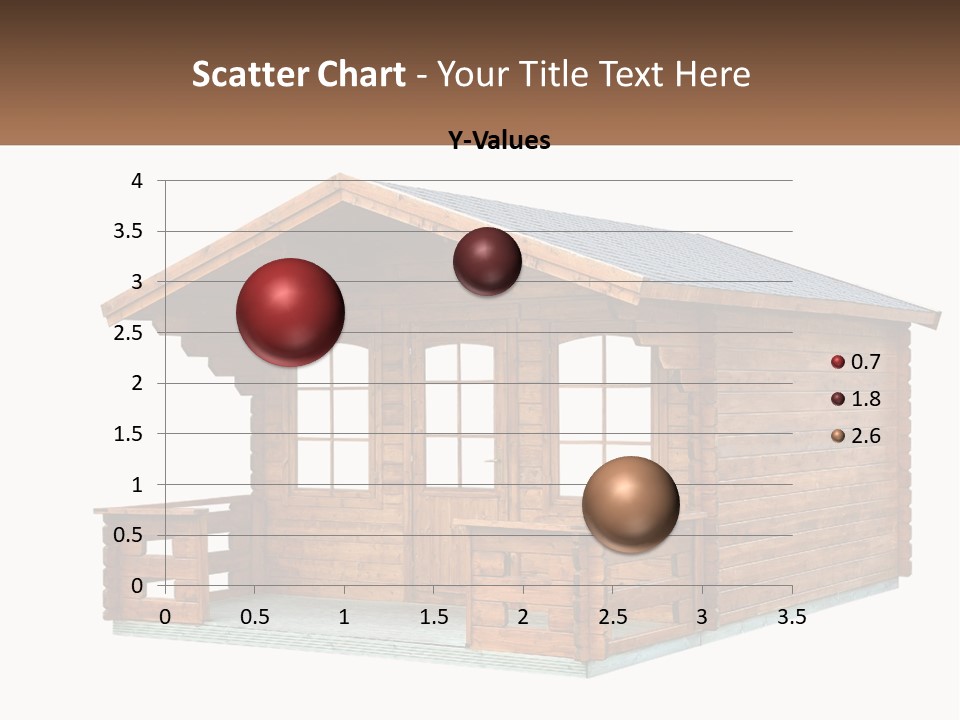 Scatter Chart - Your Title Text Here

Y-Values

4
3.5
3
2.5
2
1.5
1
0.5
0

0 0.5 1 1.5 2 2.5 3 3.5

0.7
1.8
2.6